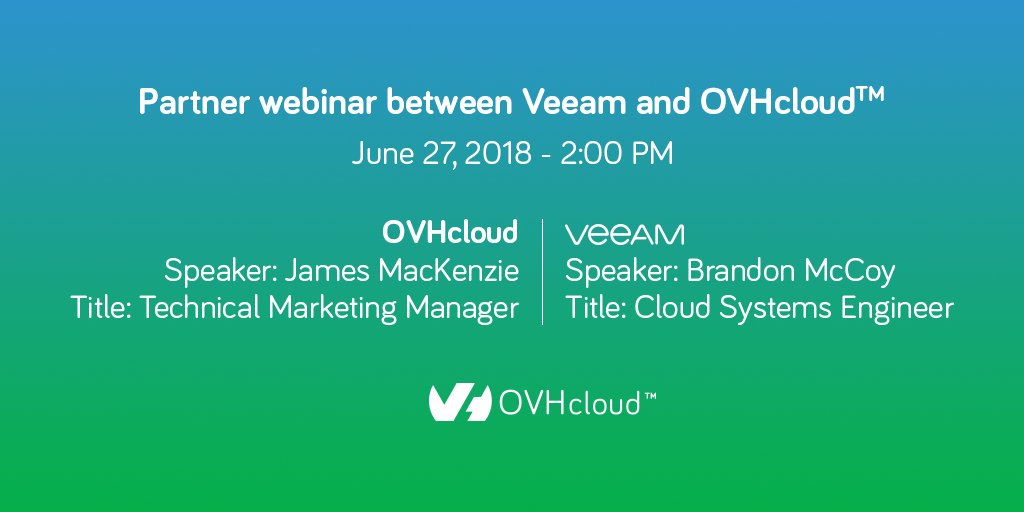 Partner webinar between Veeam and OVHcloud™

June 27, 2018 - 2:00 PM

OVHcloud
Speaker: James MacKenzie
Title: Technical Marketing Manager

VEEAM
Speaker: Brandon McCoy
Title: Cloud Systems Engineer

OVHcloud™